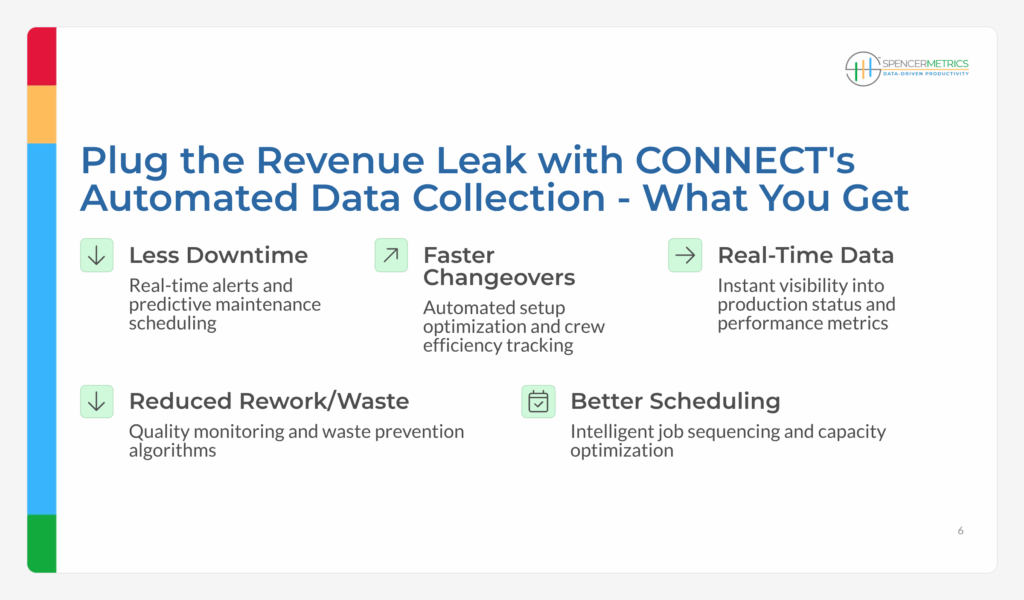 SPENCERMETRICS
DATA-DRIVEN PRODUCTIVITY

Plug the Revenue Leak with CONNECT's Automated Data Collection - What You Get

Less Downtime
Real-time alerts and predictive maintenance scheduling

Faster Changeovers
Automated setup optimization and crew efficiency tracking

Real-Time Data
Instant visibility into production status and performance metrics

Reduced Rework/Waste
Quality monitoring and waste prevention algorithms

Better Scheduling
Intelligent job sequencing and capacity optimization

6